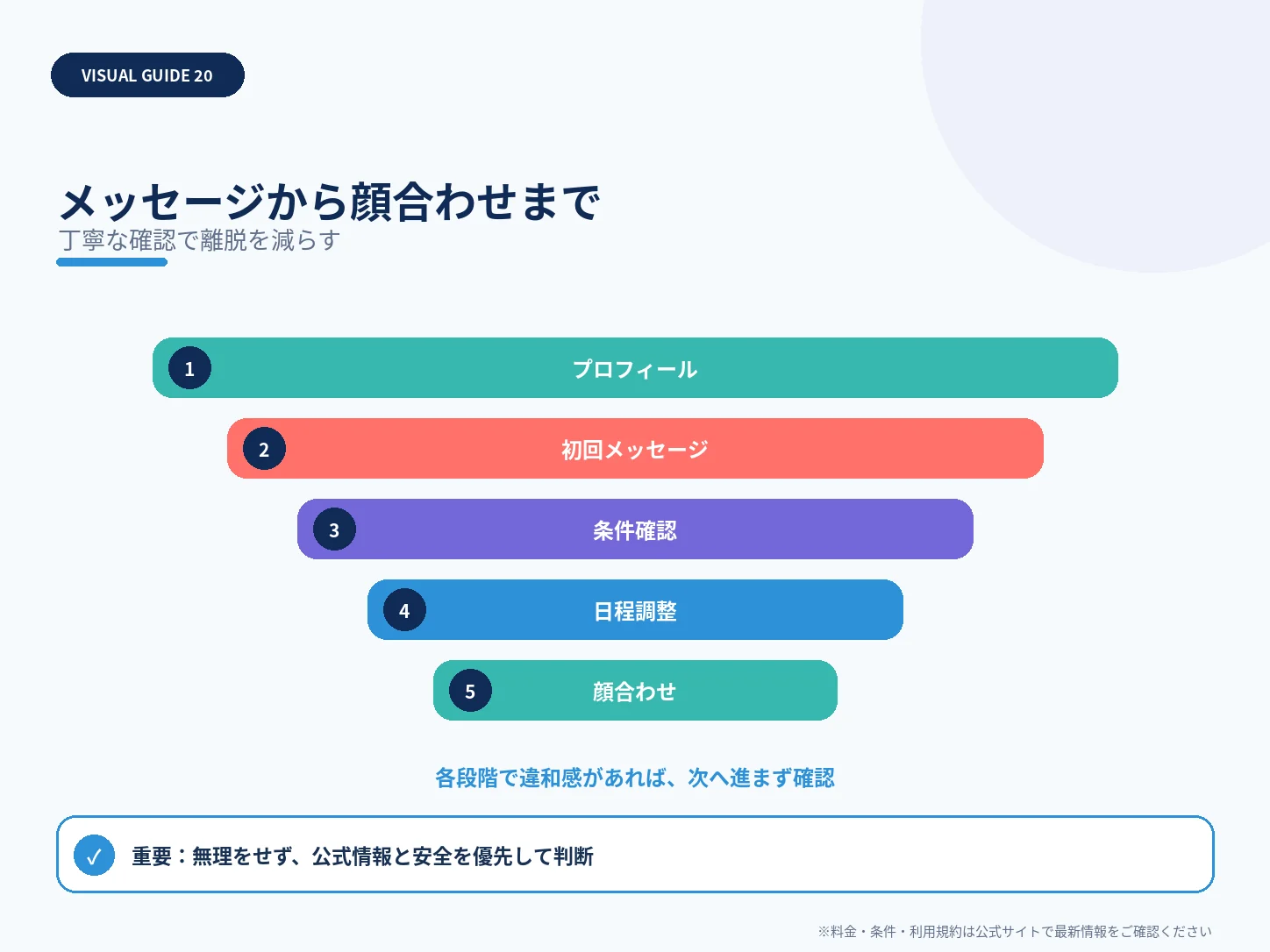 VISUAL GUIDE 20

メッセージから顔合わせまで
丁寧な確認で離脱を減らす

1 プロフィール

2 初回メッセージ

3 条件確認

4 日程調整

5 顔合わせ

各段階で違和感があれば、次へ進まず確認

✓ 重要：無理をせず、公式情報と安全を優先して判断

※料金・条件・利用規約は公式サイトで最新情報をご確認ください